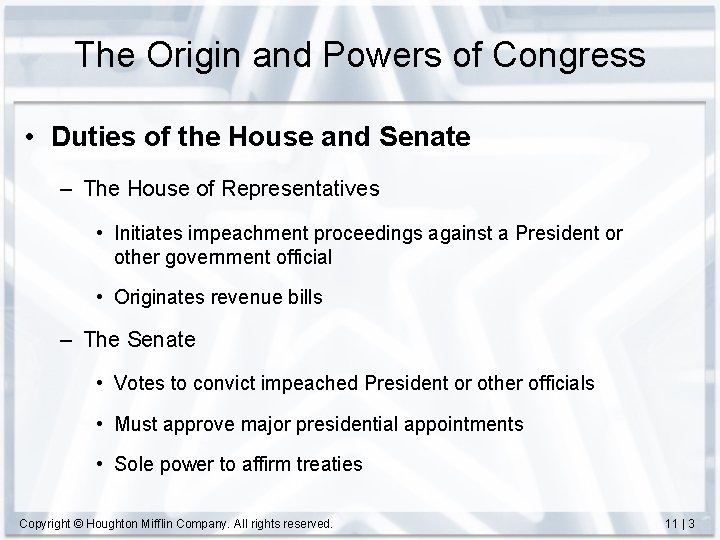 The Origin and Powers of Congress

• Duties of the House and Senate

– The House of Representatives

• Initiates impeachment proceedings against a President or other government official

• Originates revenue bills

– The Senate

• Votes to convict impeached President or other officials

• Must approve major presidential appointments

• Sole power to affirm treaties

Copyright © Houghton Mifflin Company. All rights reserved.

11 | 3